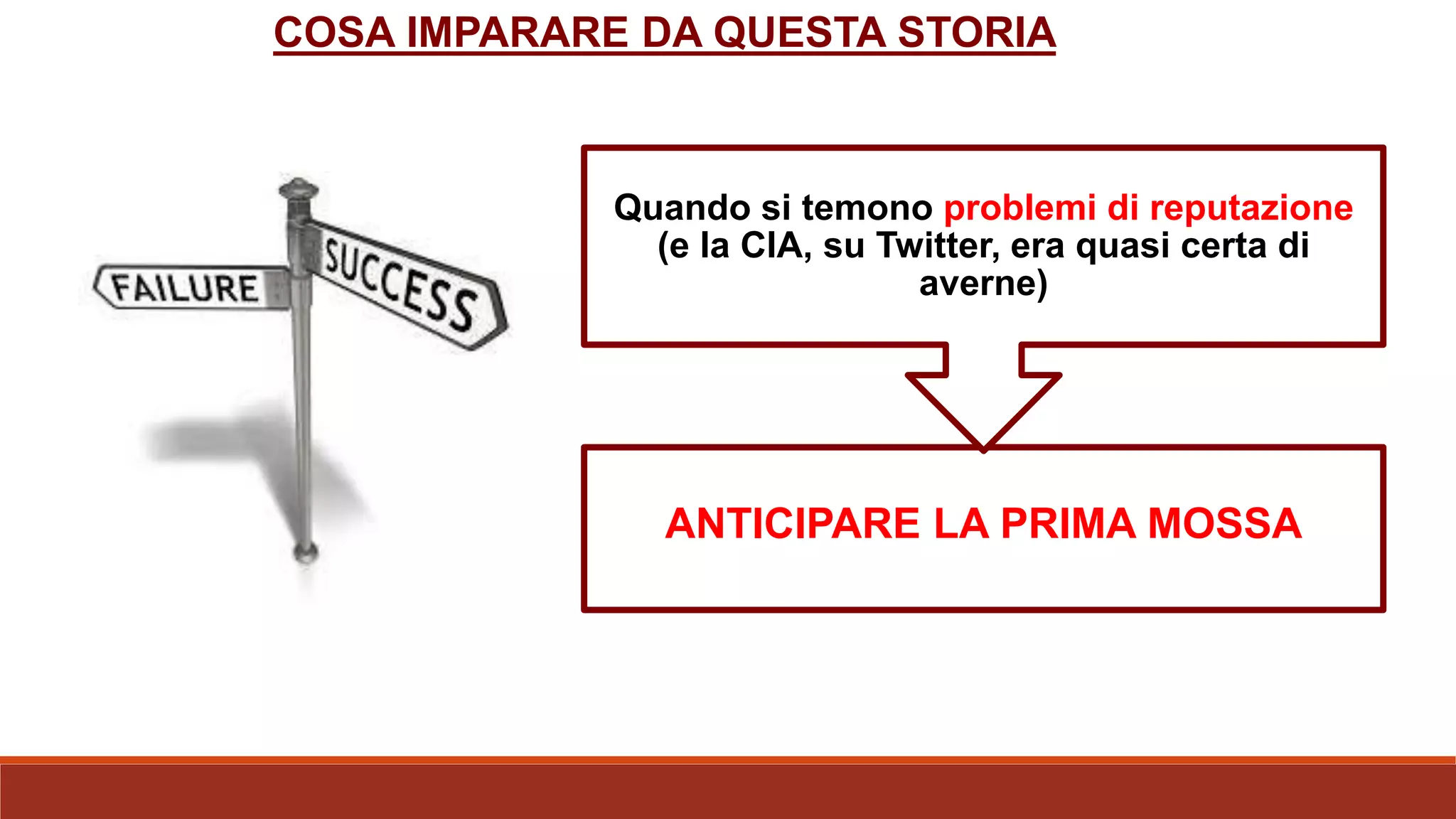 COSA IMPARARE DA QUESTA STORIA

FAILURE

SUCCESS

Quando si temono problemi di reputazione (e la CIA, su Twitter, era quasi certa di averne)

ANTICIPARE LA PRIMA MOSSA